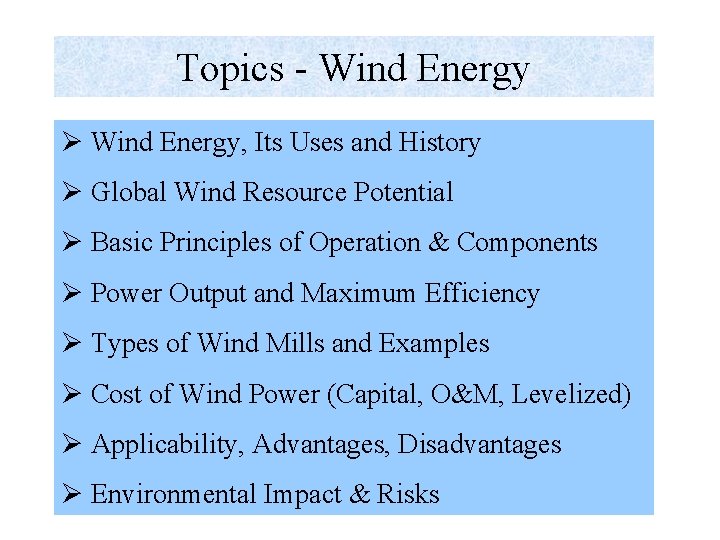 Topics - Wind Energy

➢ Wind Energy, Its Uses and History
➢ Global Wind Resource Potential
➢ Basic Principles of Operation & Components
➢ Power Output and Maximum Efficiency
➢ Types of Wind Mills and Examples
➢ Cost of Wind Power (Capital, O&M, Levelized)
➢ Applicability, Advantages, Disadvantages
➢ Environmental Impact & Risks